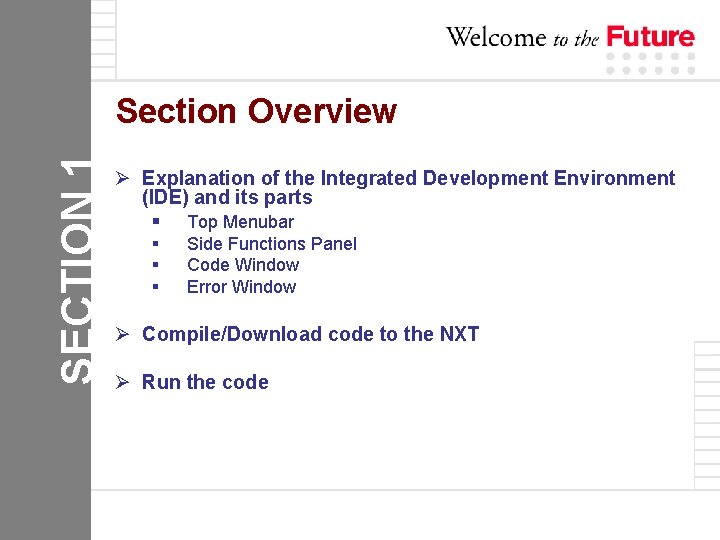 SECTION 1

Welcome to the Future

Section Overview

➢ Explanation of the Integrated Development Environment (IDE) and its parts
▪ Top Menubar
▪ Side Functions Panel
▪ Code Window
▪ Error Window

➢ Compile/Download code to the NXT

➢ Run the code